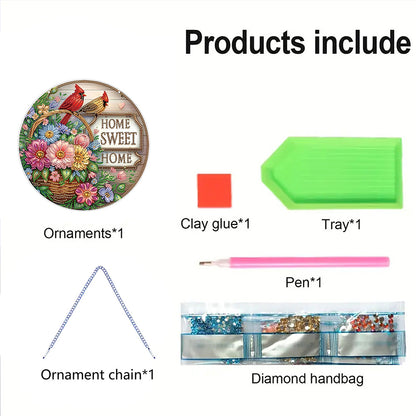 Products include

HOME
SWEET
HOME

Ornaments*1

Clay glue*1

Tray*1

Pen*1

Ornament chain*1

Diamond handbag